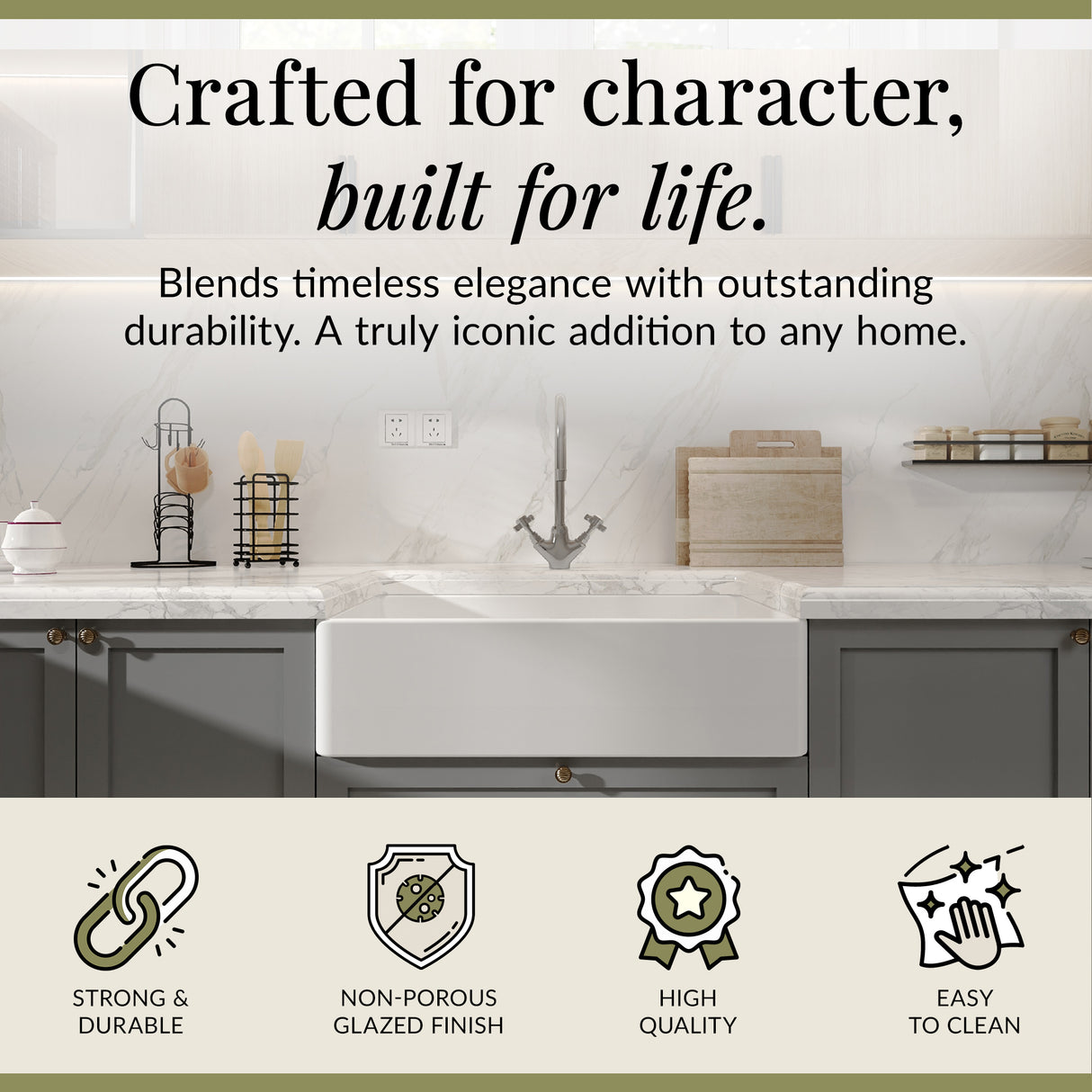 Crafted for character,
built for life.

Blends timeless elegance with outstanding durability. A truly iconic addition to any home.

STRONG &
DURABLE

NON-POROUS
GLAZED FINISH

HIGH
QUALITY

EASY
TO CLEAN